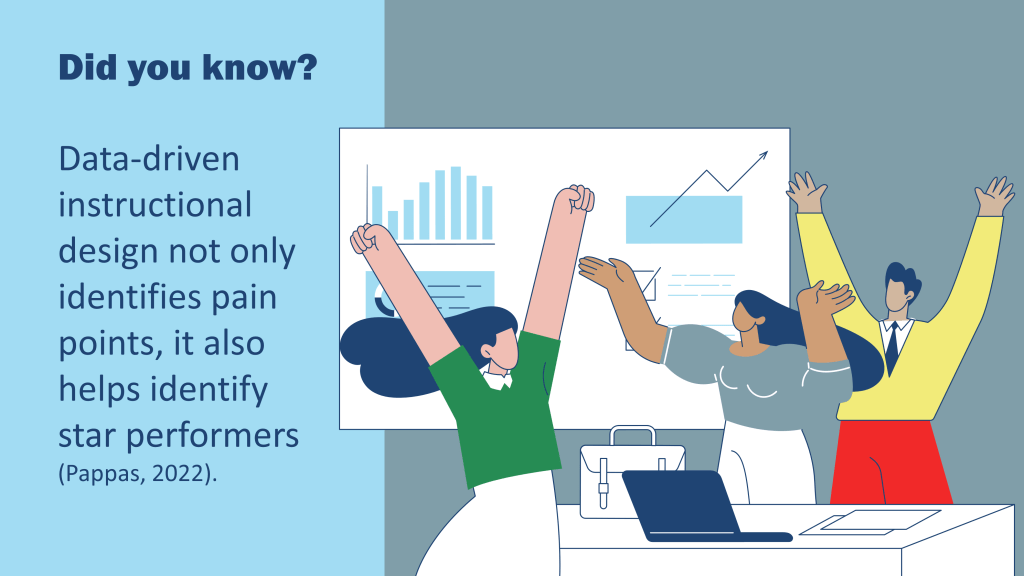 Did you know?

Data-driven instructional design not only identifies pain points, it also helps identify star performers (Pappas, 2022).